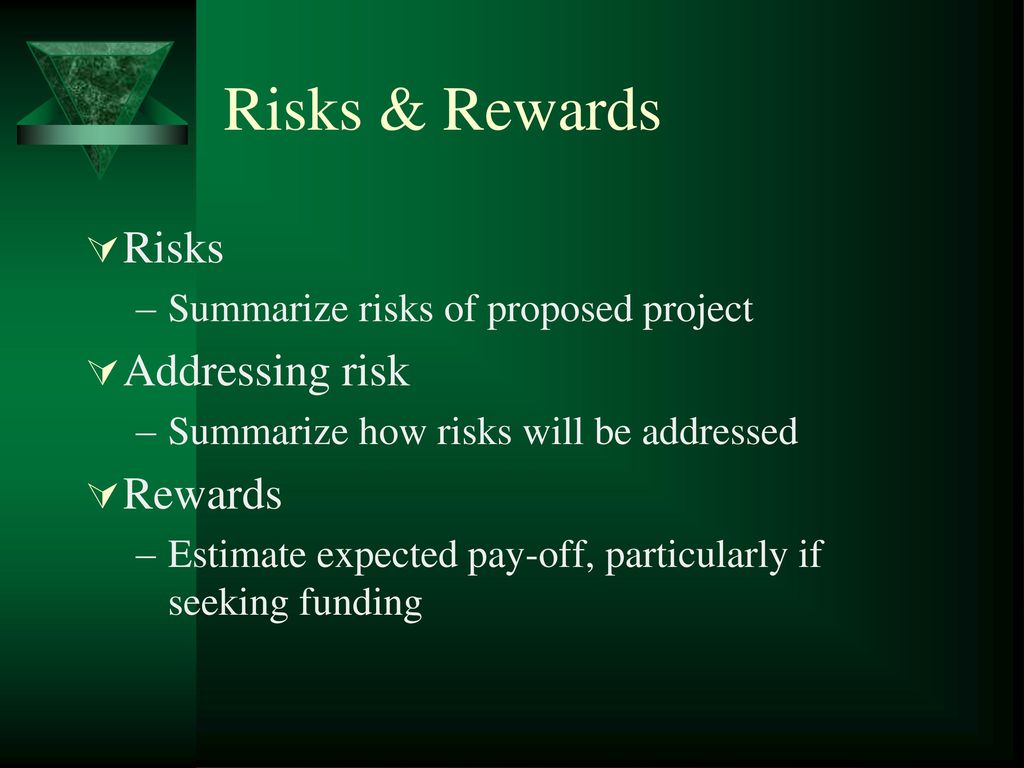 Risks & Rewards

Risks

– Summarize risks of proposed project

Addressing risk

– Summarize how risks will be addressed

Rewards

– Estimate expected pay-off, particularly if seeking funding